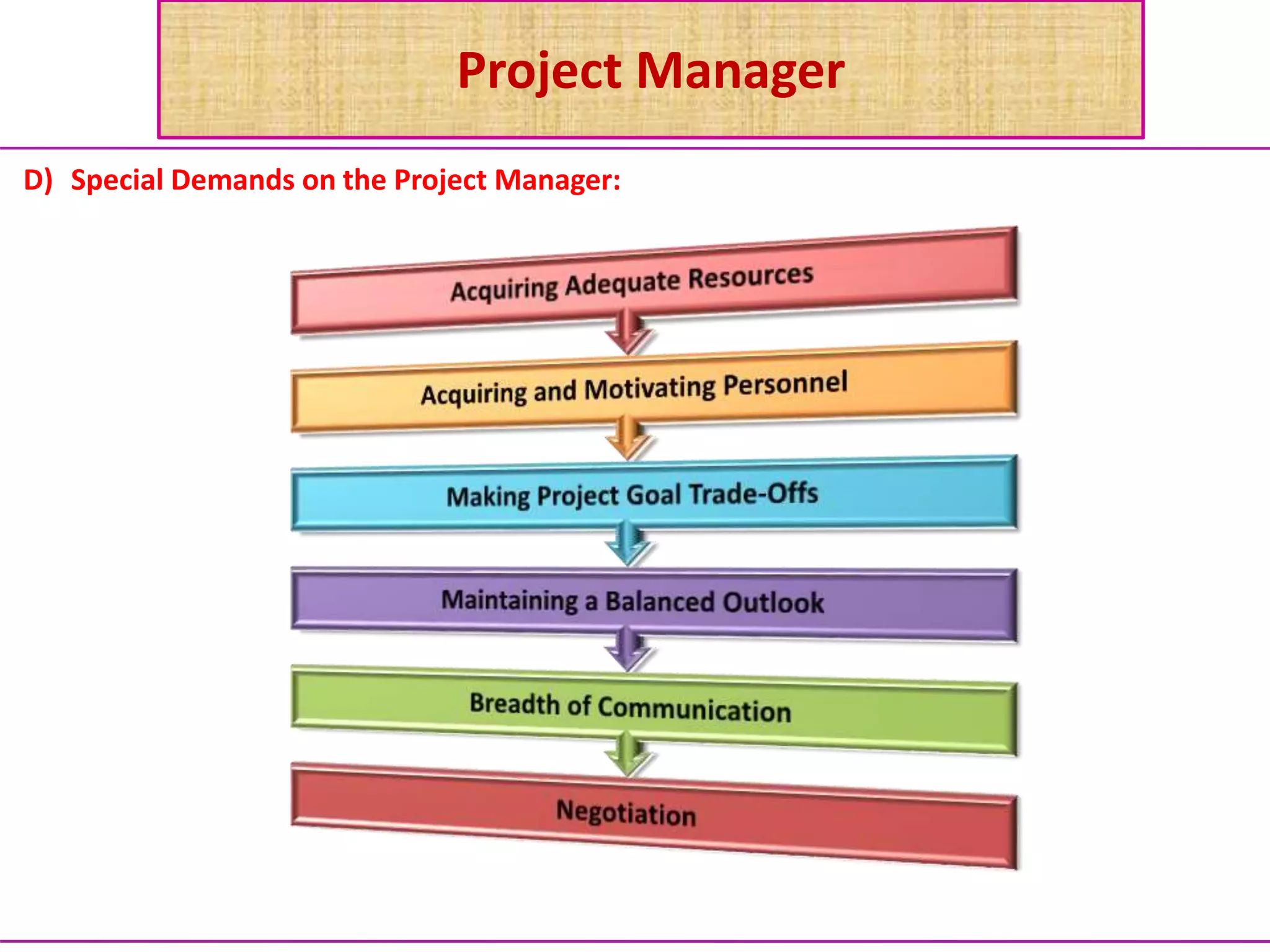 Project Manager

D) Special Demands on the Project Manager:

Acquiring Adequate Resources

Acquiring and Motivating Personnel

Making Project Goal Trade-Offs

Maintaining a Balanced Outlook

Breadth of Communication

Negotiation